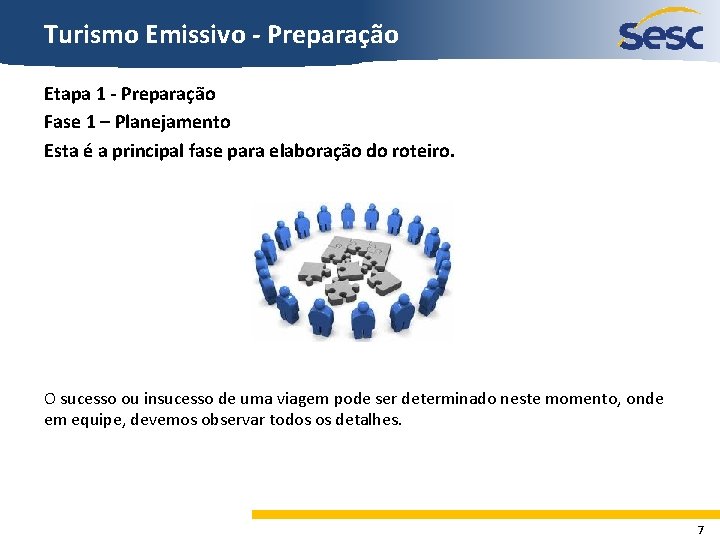 Turismo Emissivo - Preparação

Sesc

Etapa 1 - Preparação

Fase 1 – Planejamento

Esta é a principal fase para elaboração do roteiro.

O sucesso ou insucesso de uma viagem pode ser determinado neste momento, onde em equipe, devemos observar todos os detalhes.

7